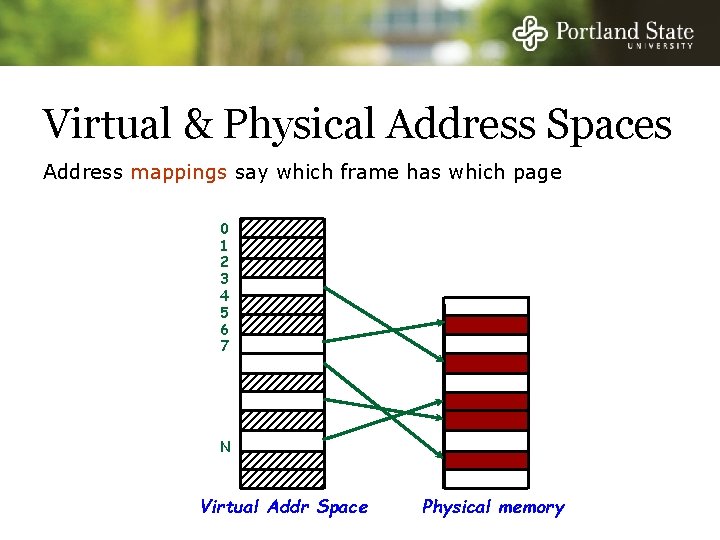 Portland State
UNIVERSITY

Virtual & Physical Address Spaces

Address mappings say which frame has which page

0
1
2
3
4
5
6
7
N

Virtual Addr Space

Physical memory